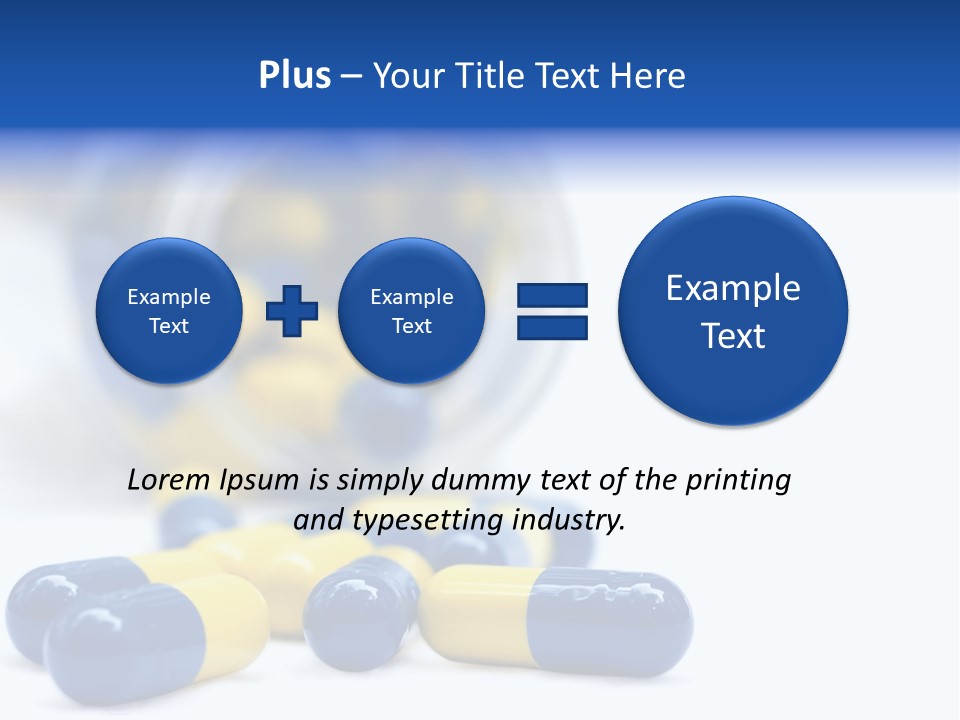 Plus – Your Title Text Here

Example Text

Example Text

Example Text

Lorem Ipsum is simply dummy text of the printing and typesetting industry.